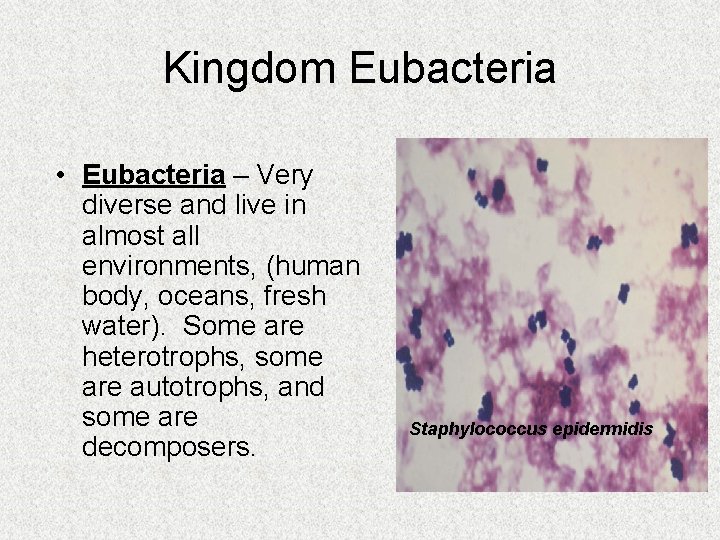 Kingdom Eubacteria

• Eubacteria – Very diverse and live in almost all environments, (human body, oceans, fresh water). Some are heterotrophs, some are autotrophs, and some are decomposers.

Staphylococcus epidermidis